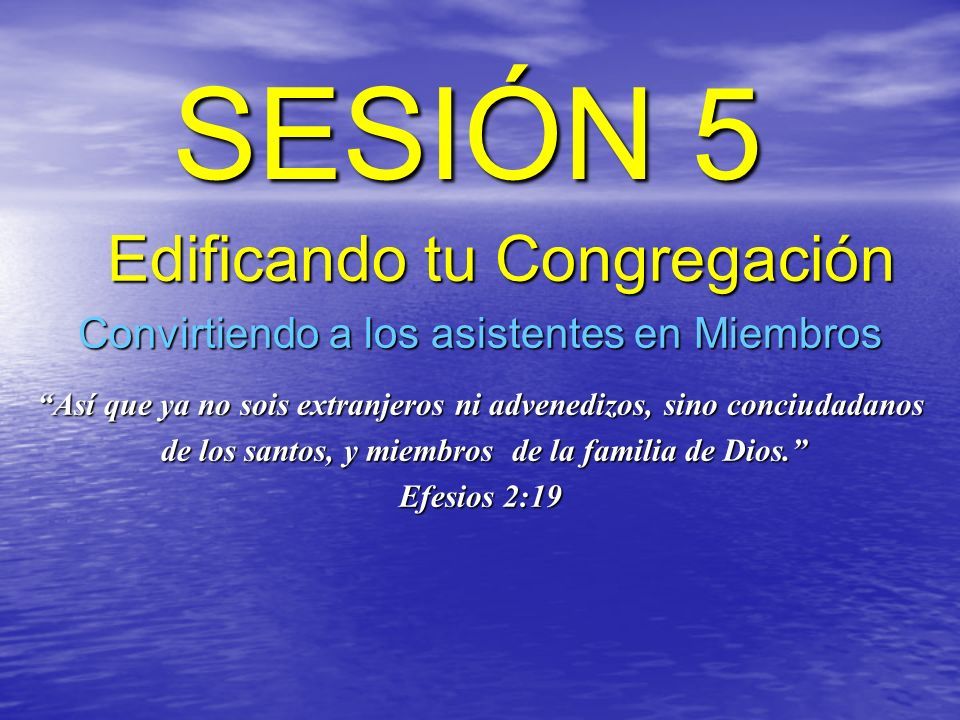 SESIÓN 5

Edificando tu Congregación

Convirtiendo a los asistentes en Miembros

“Así que ya no sois extranjeros ni advenedizos, sino conciudadanos de los santos, y miembros de la familia de Dios.”
Efesios 2:19